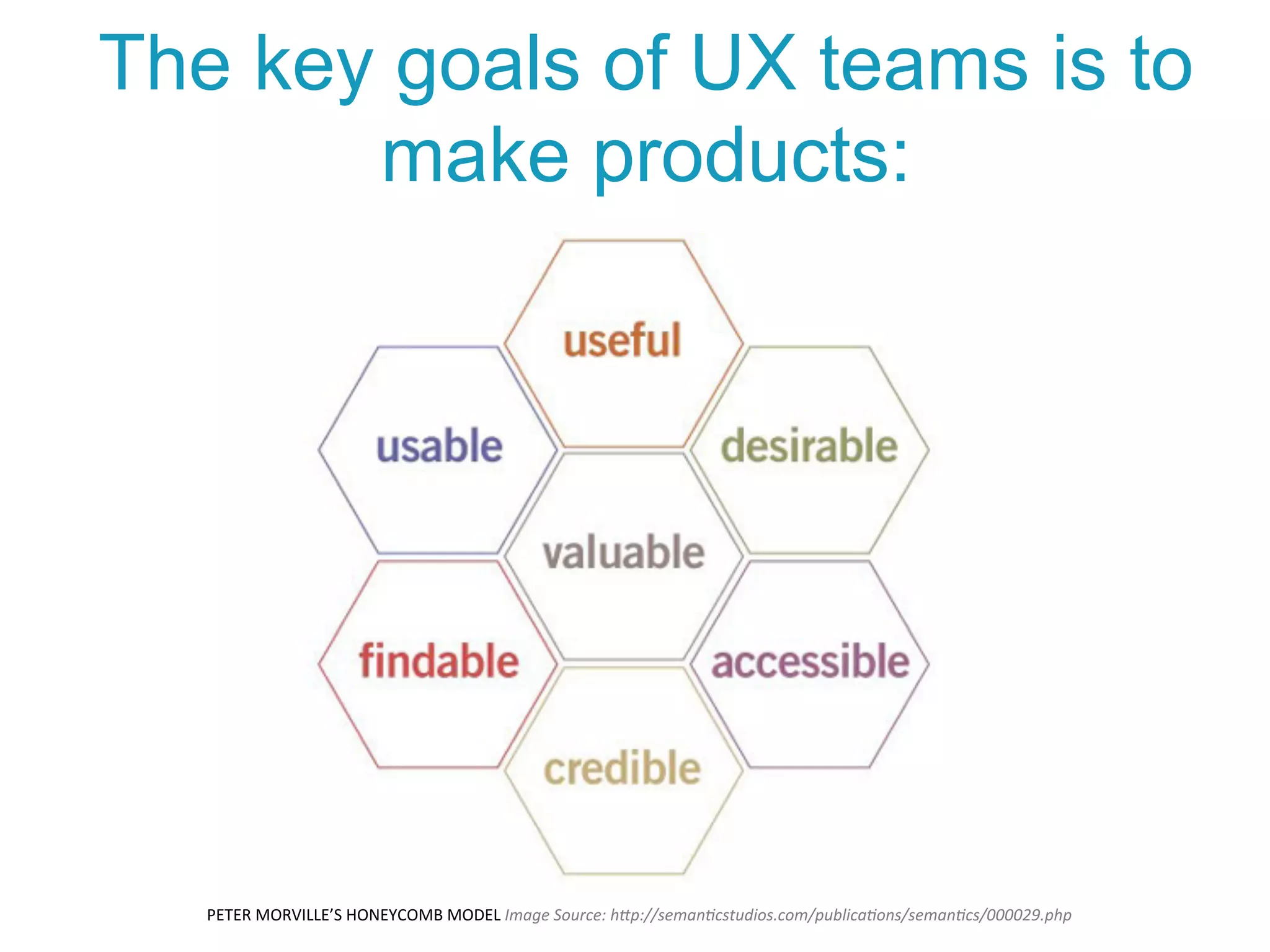 The key goals of UX teams is to make products:

useful

usable

desirable

valuable

findable

accessible

credible

PETER MORVILLE'S HONEYCOMB MODEL Image Source: http://semanticstudios.com/publications/semantics/000029.php